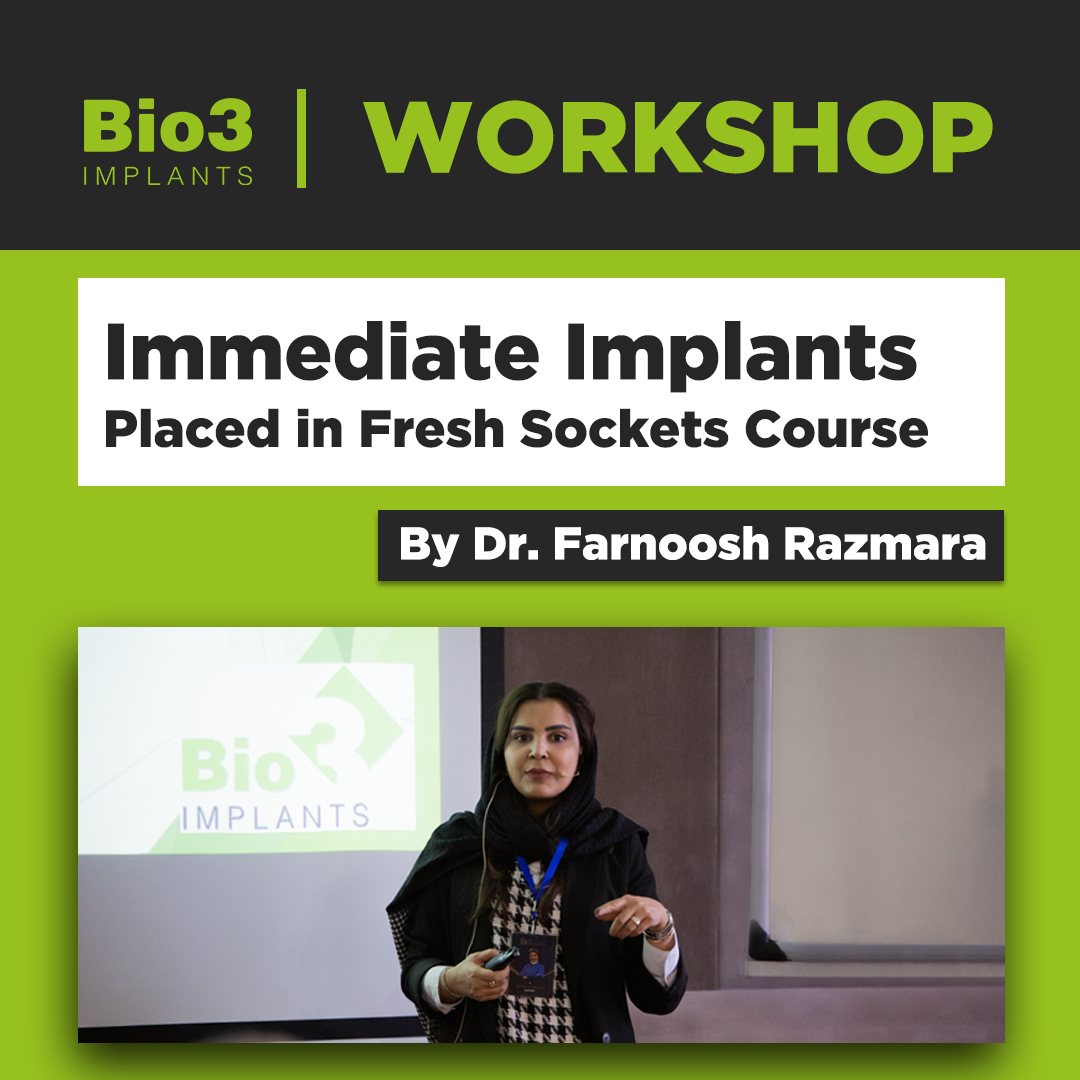 Bio3
IMPLANTS

WORKSHOP

Immediate Implants
Placed in Fresh Sockets Course

By Dr. Farnoosh Razmara

Bio3
IMPLANTS